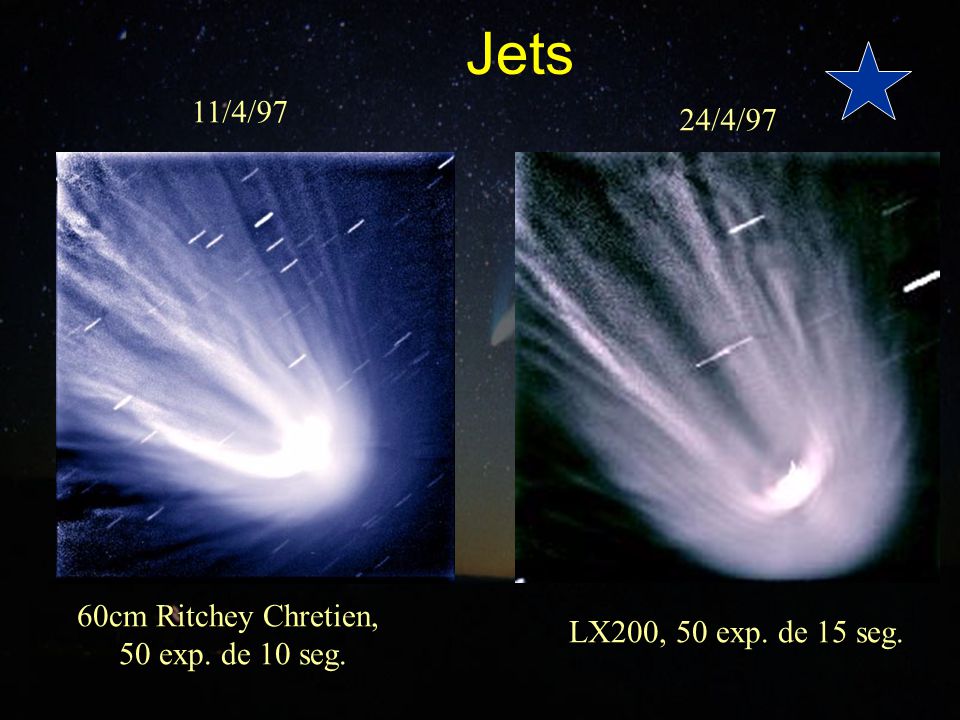 Jets

11/4/97

24/4/97

60cm Ritchey Chretien, 50 exp. de 10 seg.

LX200, 50 exp. de 15 seg.